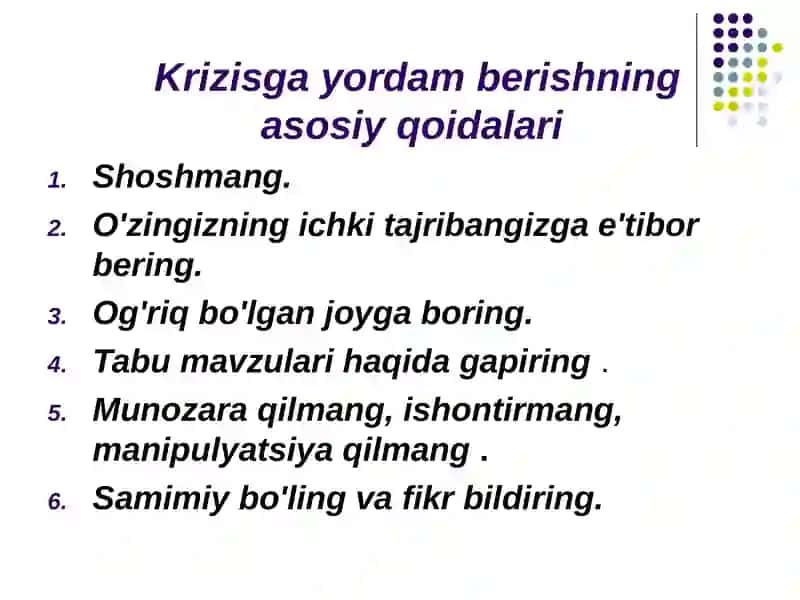 Krizisga yordam berishning asosiy qoidalari

1. Shoshmang.
2. O'zingizning ichki tajribangizga e'tibor bering.
3. Og'riq bo'lgan joyga boring.
4. Tabu mavzulari haqida gapiring .
5. Munozara qilmang, ishontirmang, manipulyatsiya qilmang .
6. Samimiy bo'ling va fikr bildiring.